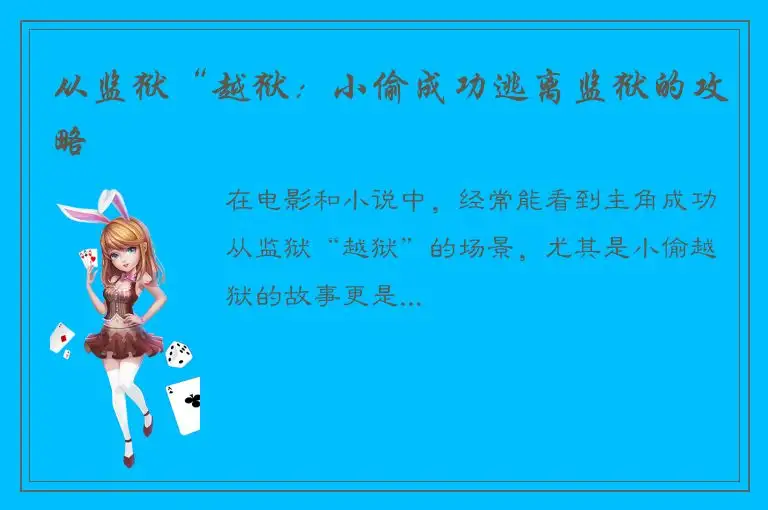 从监狱“越狱：小偷成功逃离监狱的攻略

在电影和小说中，经常能看到主角成功从监狱“越狱”的场景，尤其是小偷越狱的故事更是...